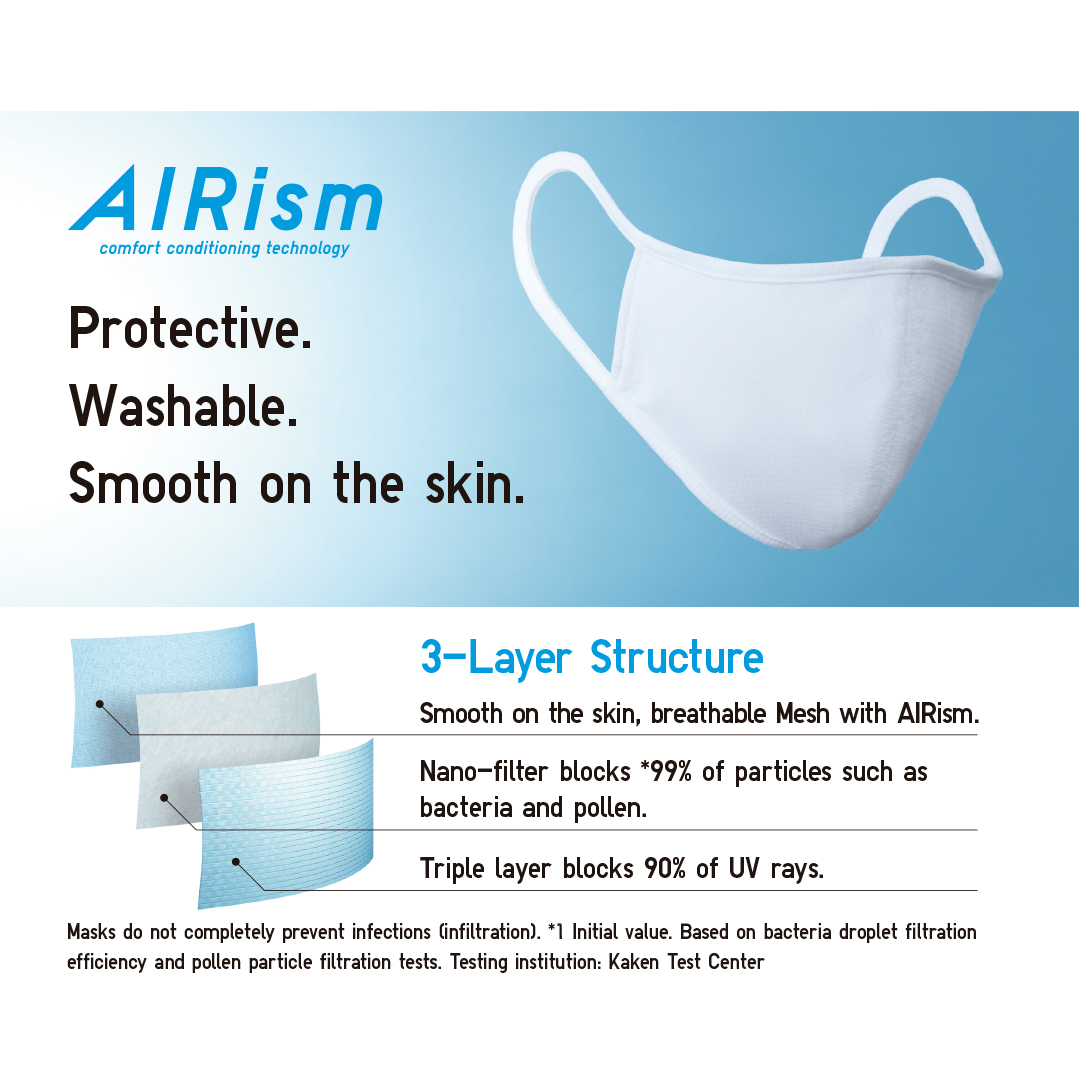 AIRism
comfort conditioning technology

Protective.
Washable.
Smooth on the skin.

3-Layer Structure

Smooth on the skin, breathable Mesh with AIRism.

Nano-filter blocks *99% of particles such as bacteria and pollen.

Triple layer blocks 90% of UV rays.

Masks do not completely prevent infections (infiltration). *1 Initial value. Based on bacteria droplet filtration efficiency and pollen particle filtration tests. Testing institution: Kaken Test Center